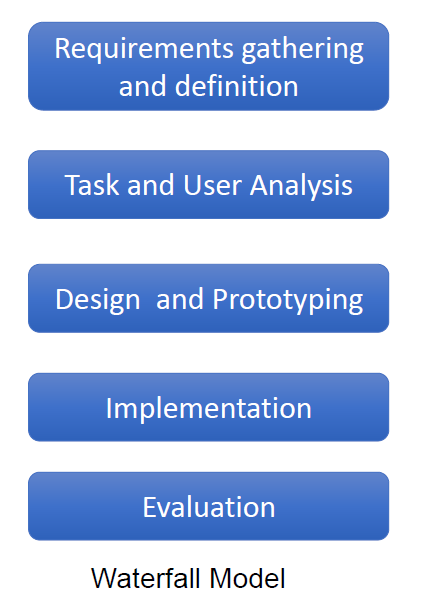 Requirements gathering and definition

Task and User Analysis

Design  and Prototyping

Implementation

Evaluation

Waterfall Model